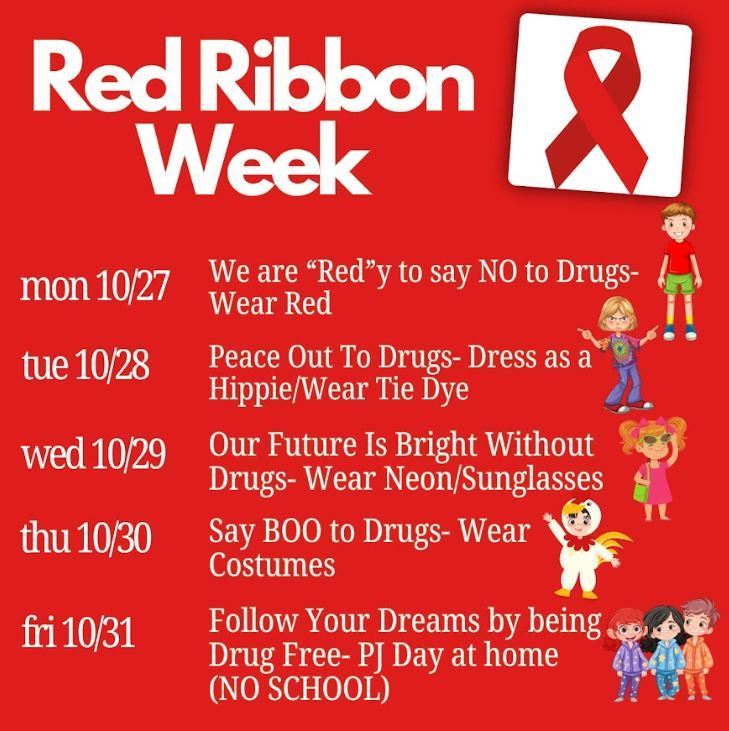 Red Ribbon Week

mon 10/27 We are “Red”y to say NO to Drugs- Wear Red

tue 10/28 Peace Out To Drugs- Dress as a Hippie/Wear Tie Dye

wed 10/29 Our Future Is Bright Without Drugs- Wear Neon/Sunglasses

thu 10/30 Say BOO to Drugs- Wear Costumes

fri 10/31 Follow Your Dreams by being Drug Free- PJ Day at home (NO SCHOOL)